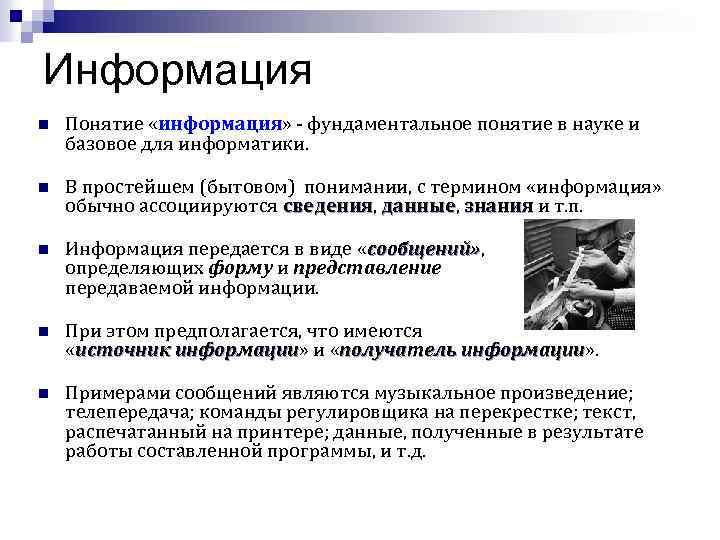 Информация

Понятие «информация» - фундаментальное понятие в науке и базовое для информатики.

В простейшем (бытовом) понимании, с термином «информация» обычно ассоциируются сведения, данные, знания и т.п.

Информация передается в виде «сообщений», определяющих форму и представление передаваемой информации.

При этом предполагается, что имеются «источник информации» и «получатель информации».

Примерами сообщений являются музыкальное произведение; телепередача; команды регулировщика на перекрестке; текст, распечатанный на принтере; данные, полученные в результате работы составленной программы, и т.д.